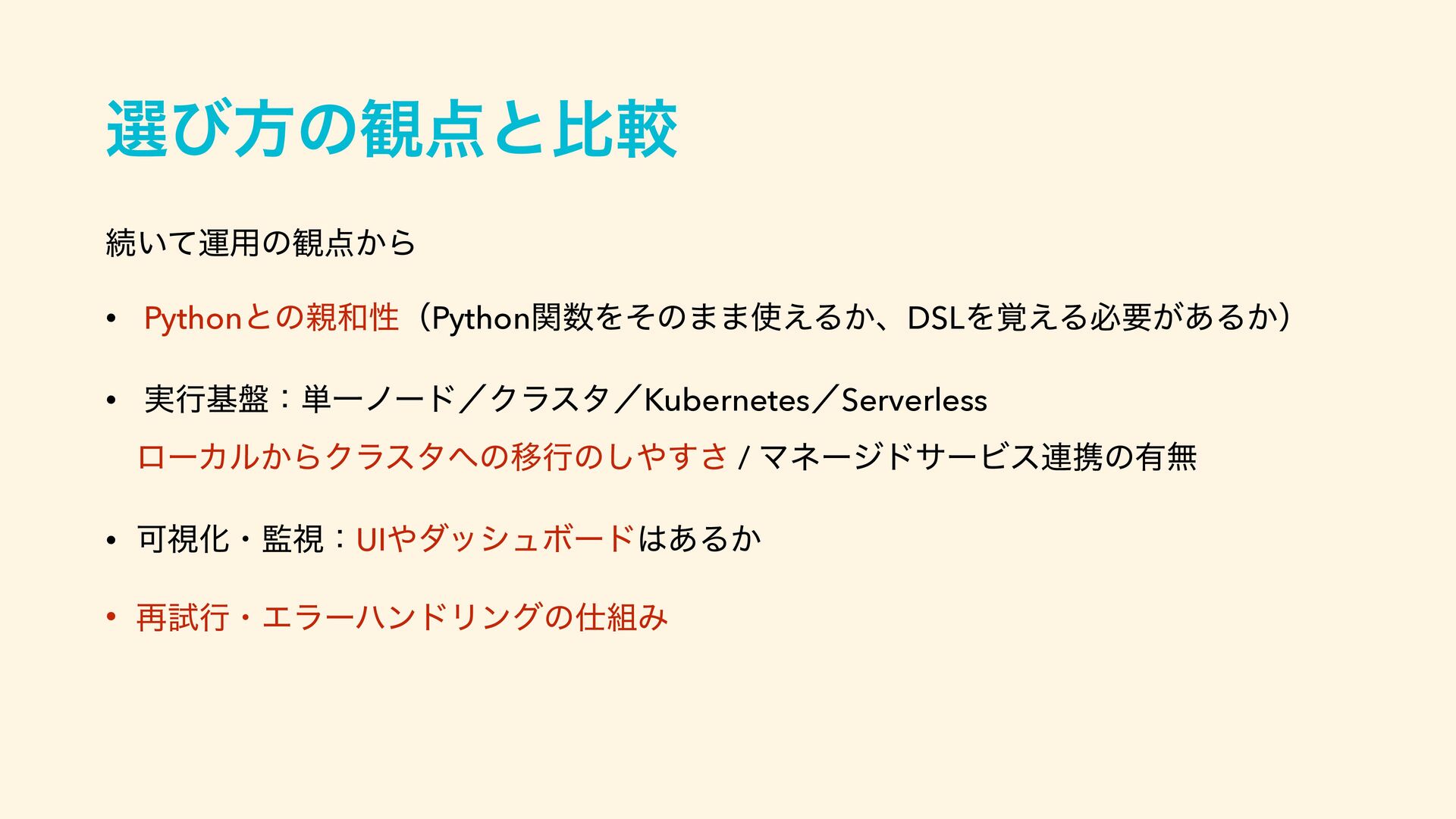 選び方の観点と比較

続いて運用の観点から

• Pythonとの親和性（Python関数をそのまま使えるか、DSLを覚える必要があるか）

• 実行基盤：単一ノード／クラスタ／Kubernetes／Serverless
ローカルからクラスタへの移行のしやすさ / マネージドサービス連携の有無

• 可視化・監視：UIやダッシュボードはあるか

• 再試行・エラーハンドリングの仕組み